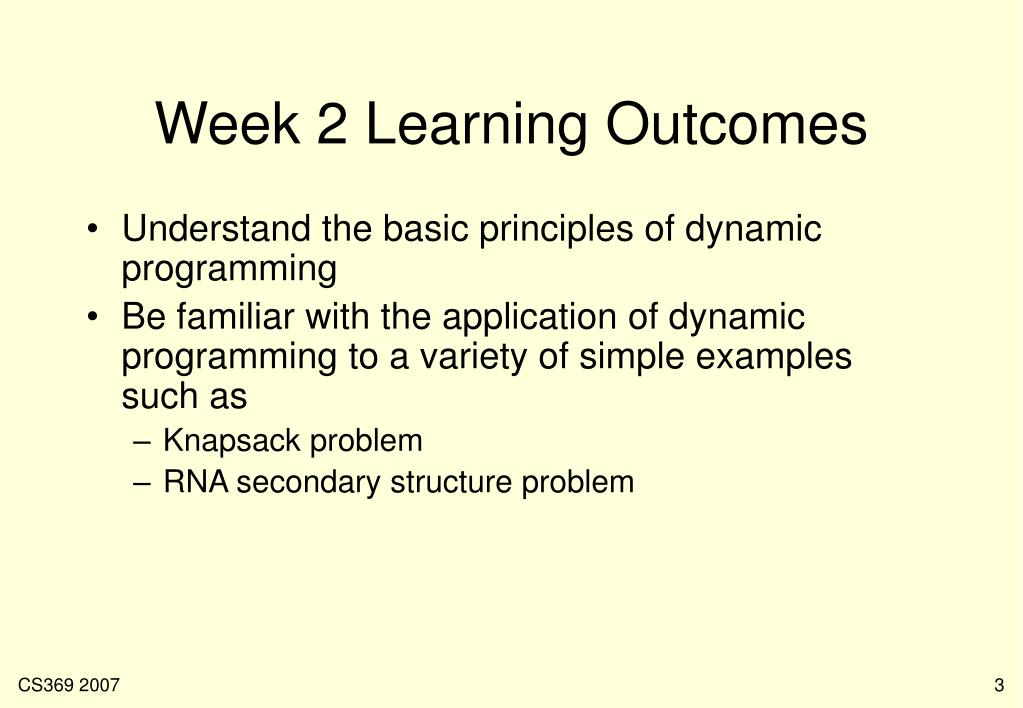 Week 2 Learning Outcomes

• Understand the basic principles of dynamic programming

• Be familiar with the application of dynamic programming to a variety of simple examples such as

– Knapsack problem

– RNA secondary structure problem

CS369 2007

3